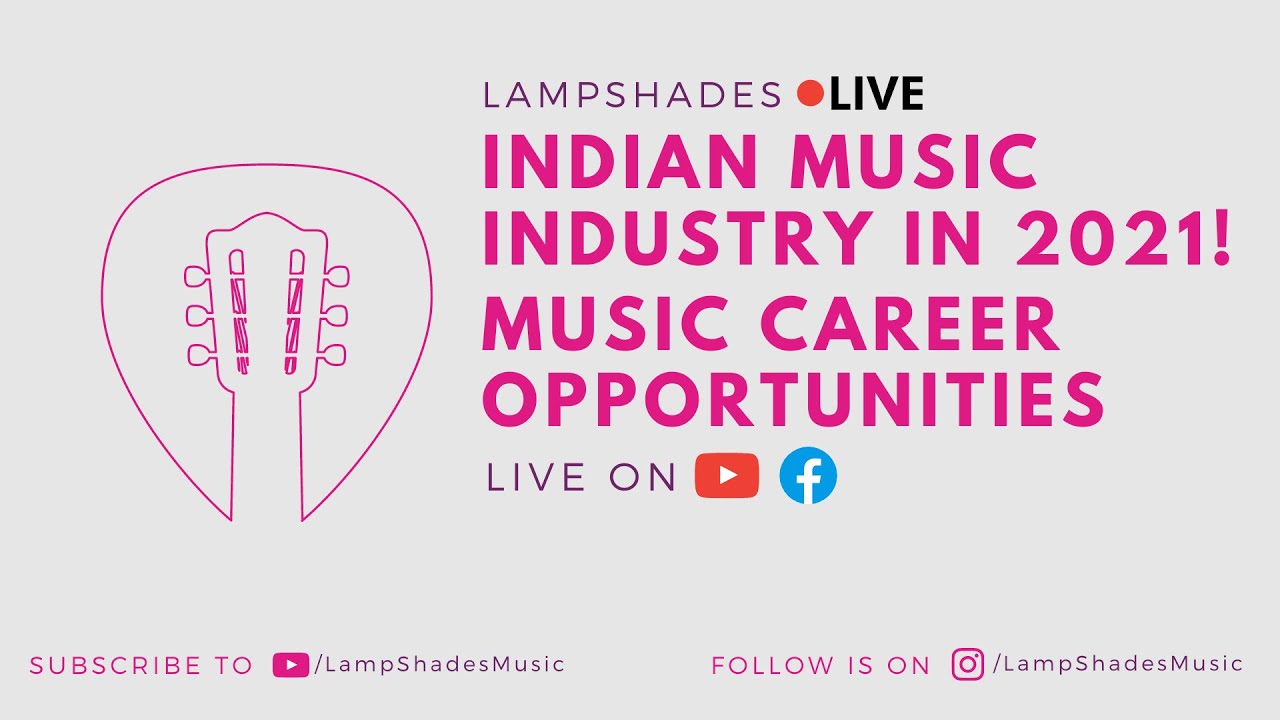 LAMPSHADES LIVE

INDIAN MUSIC INDUSTRY IN 2021!

MUSIC CAREER OPPORTUNITIES

LIVE ON

SUBSCRIBE TO /LampShadesMusic

FOLLOW IS ON /LampShadesMusic